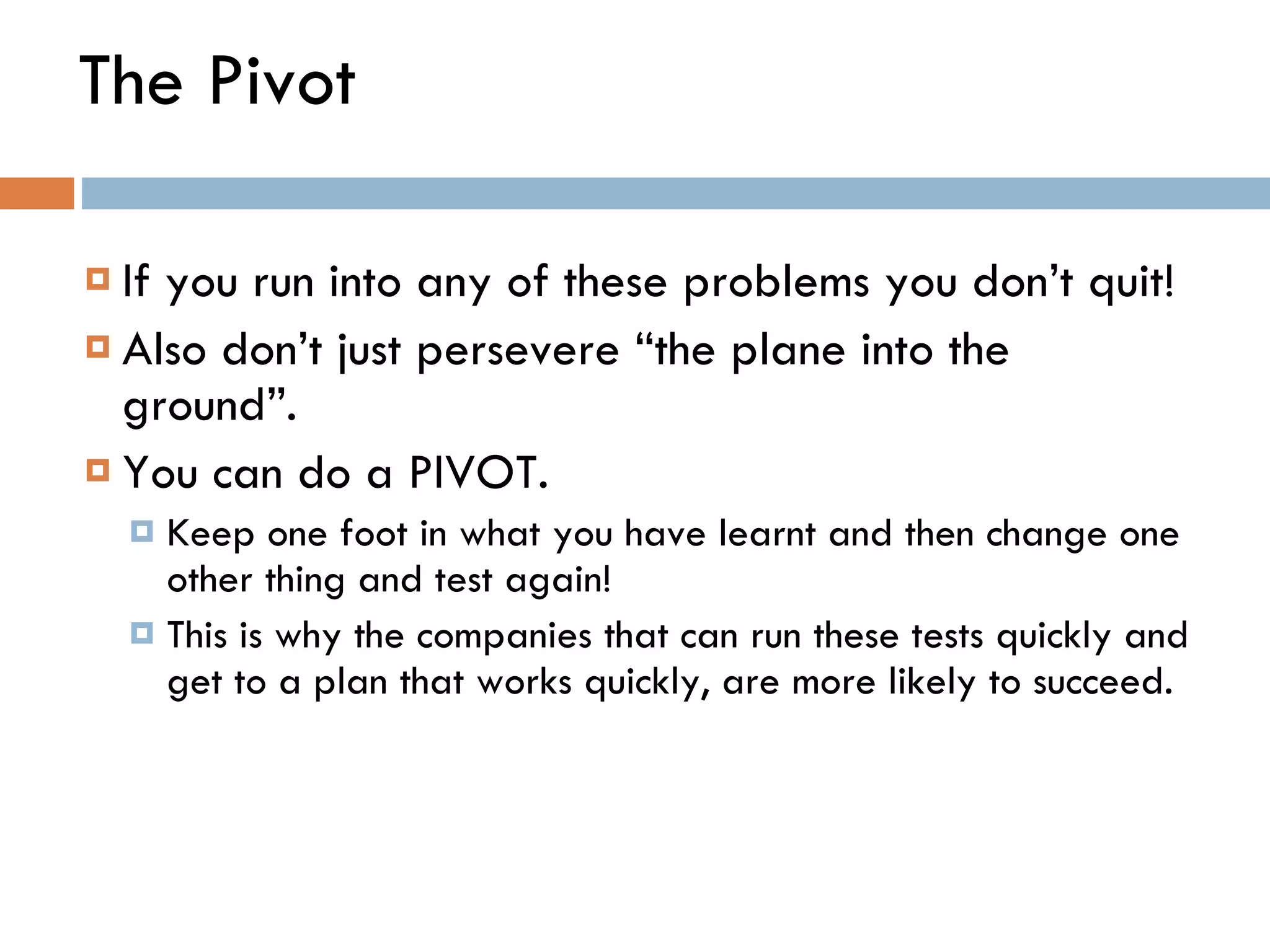 The Pivot

If you run into any of these problems you don’t quit!

Also don’t just persevere “the plane into the ground”.

You can do a PIVOT.

Keep one foot in what you have learnt and then change one other thing and test again!

This is why the companies that can run these tests quickly and get to a plan that works quickly, are more likely to succeed.